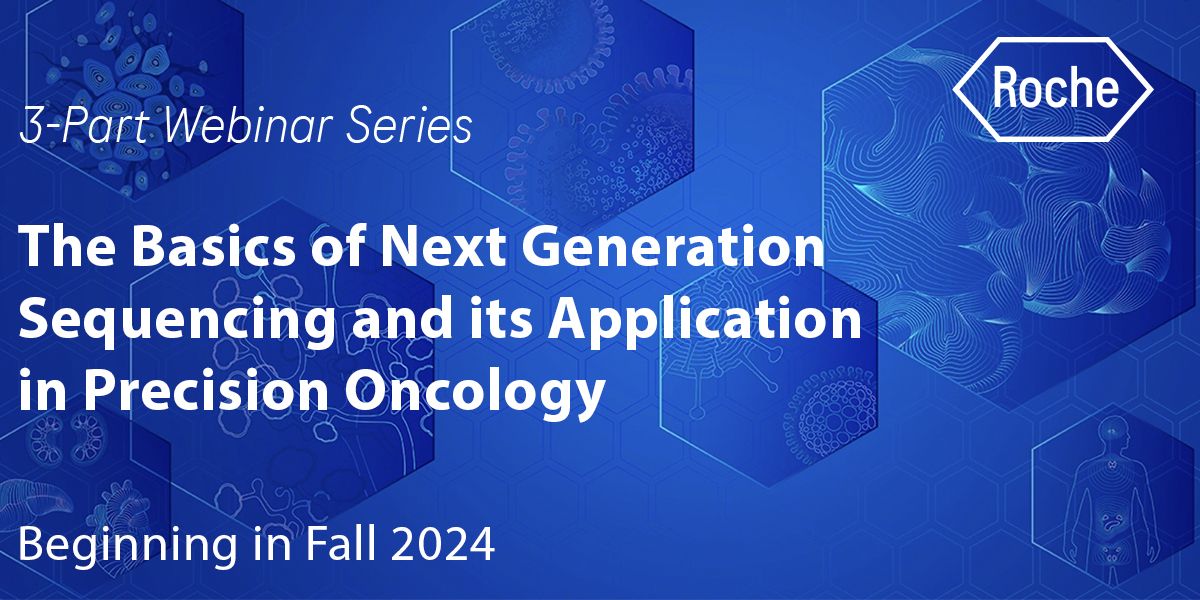 Roche

3-Part Webinar Series

The Basics of Next Generation Sequencing and its Application in Precision Oncology

Beginning in Fall 2024